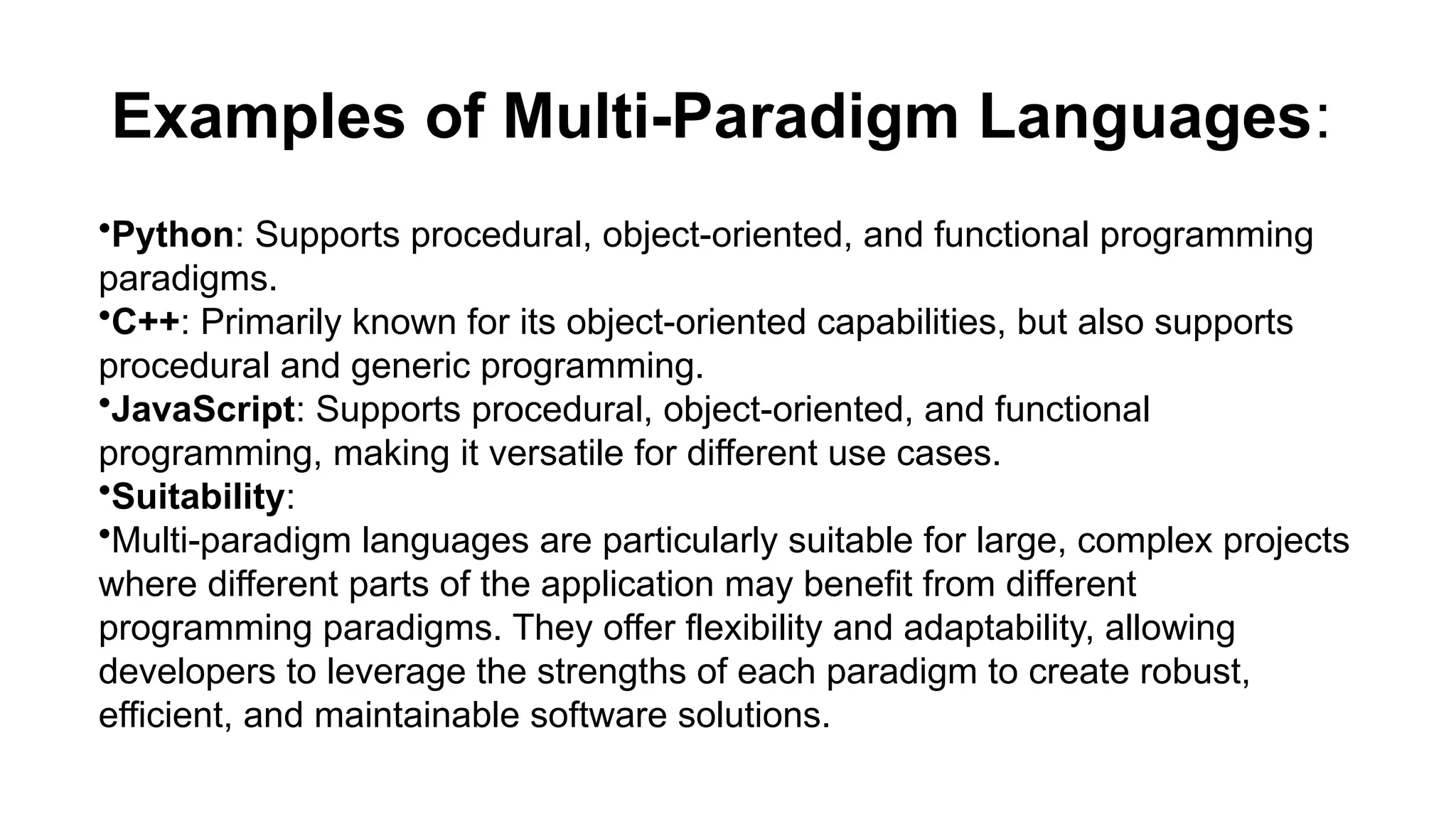 Examples of Multi-Paradigm Languages:

•Python: Supports procedural, object-oriented, and functional programming paradigms.
•C++: Primarily known for its object-oriented capabilities, but also supports procedural and generic programming.
•JavaScript: Supports procedural, object-oriented, and functional programming, making it versatile for different use cases.
•Suitability:
•Multi-paradigm languages are particularly suitable for large, complex projects where different parts of the application may benefit from different programming paradigms. They offer flexibility and adaptability, allowing developers to leverage the strengths of each paradigm to create robust, efficient, and maintainable software solutions.